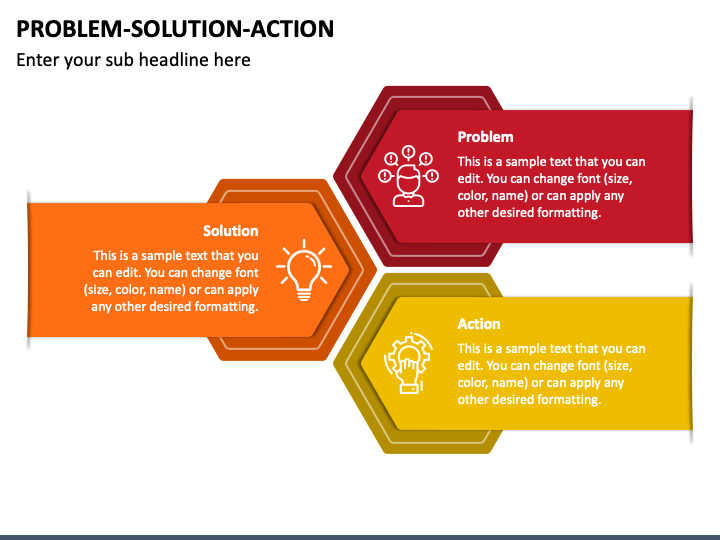 PROBLEM-SOLUTION-ACTION
Enter your sub headline here

Problem
This is a sample text that you can edit. You can change font (size, color, name) or can apply any other desired formatting.

Solution
This is a sample text that you can edit. You can change font (size, color, name) or can apply any other desired formatting.

Action
This is a sample text that you can edit. You can change font (size, color, name) or can apply any other desired formatting.